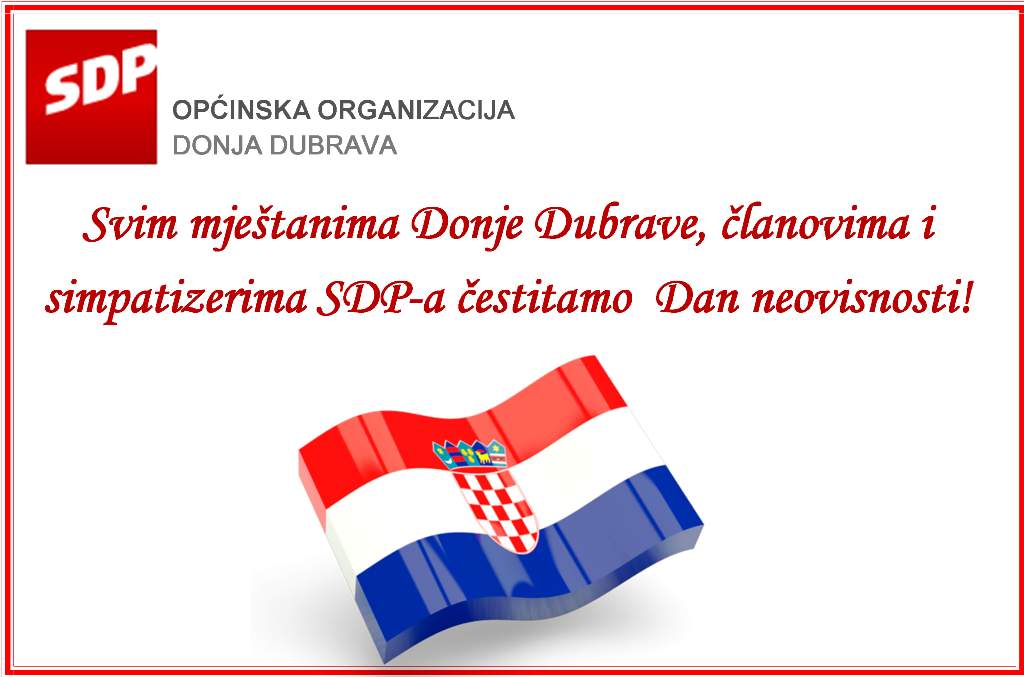 SDP

OPĆINSKA ORGANIZACIJA
DONJA DUBRAVA

Svim mještanima Donje Dubrave, članovima i simpatizerima SDP-a čestitamo Dan neovisnosti!